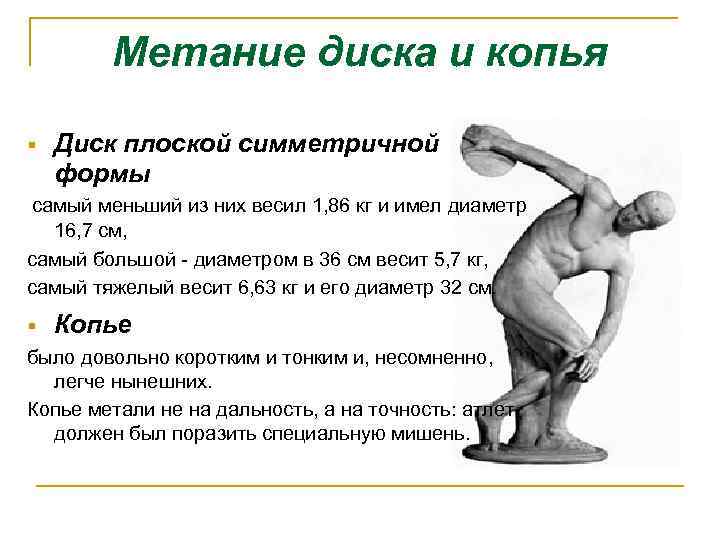 Метание диска и копья

Диск плоской симметричной формы

самый меньший из них весил 1,86 кг и имел диаметр 16,7 см,

самый большой - диаметром в 36 см весит 5,7 кг,

самый тяжелый весит 6,63 кг и его диаметр 32 см.

Копье

было довольно коротким и тонким и, несомненно, легче нынешних.

Копье метали не на дальность, а на точность: атлет должен был поразить специальную мишень.